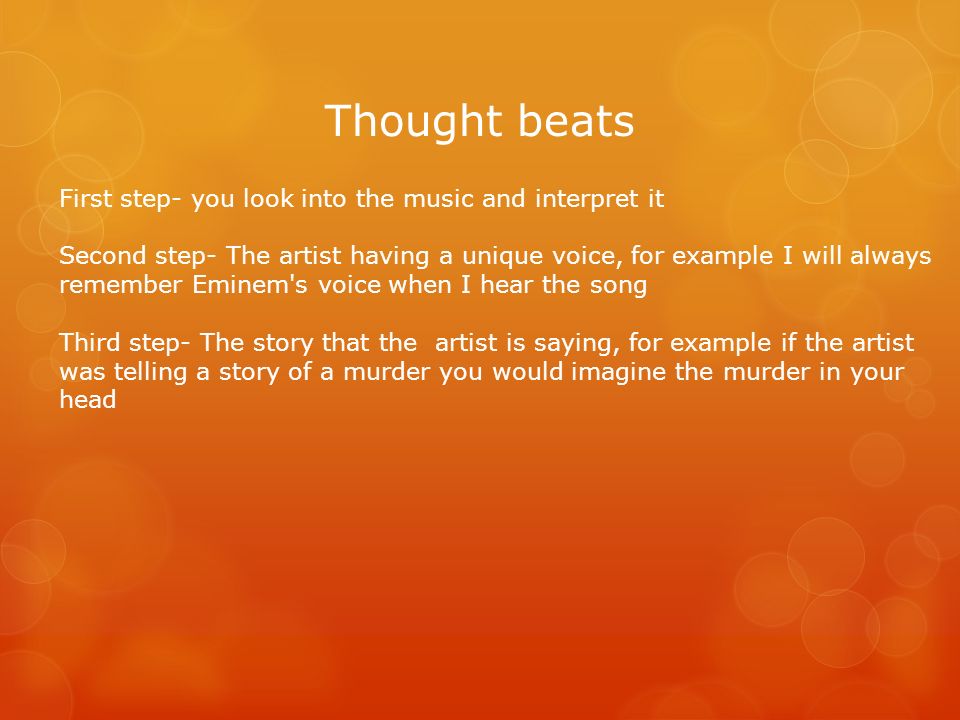 Thought beats

First step- you look into the music and interpret it

Second step- The artist having a unique voice, for example I will always remember Eminem's voice when I hear the song

Third step- The story that the  artist is saying, for example if the artist was telling a story of a murder you would imagine the murder in your head